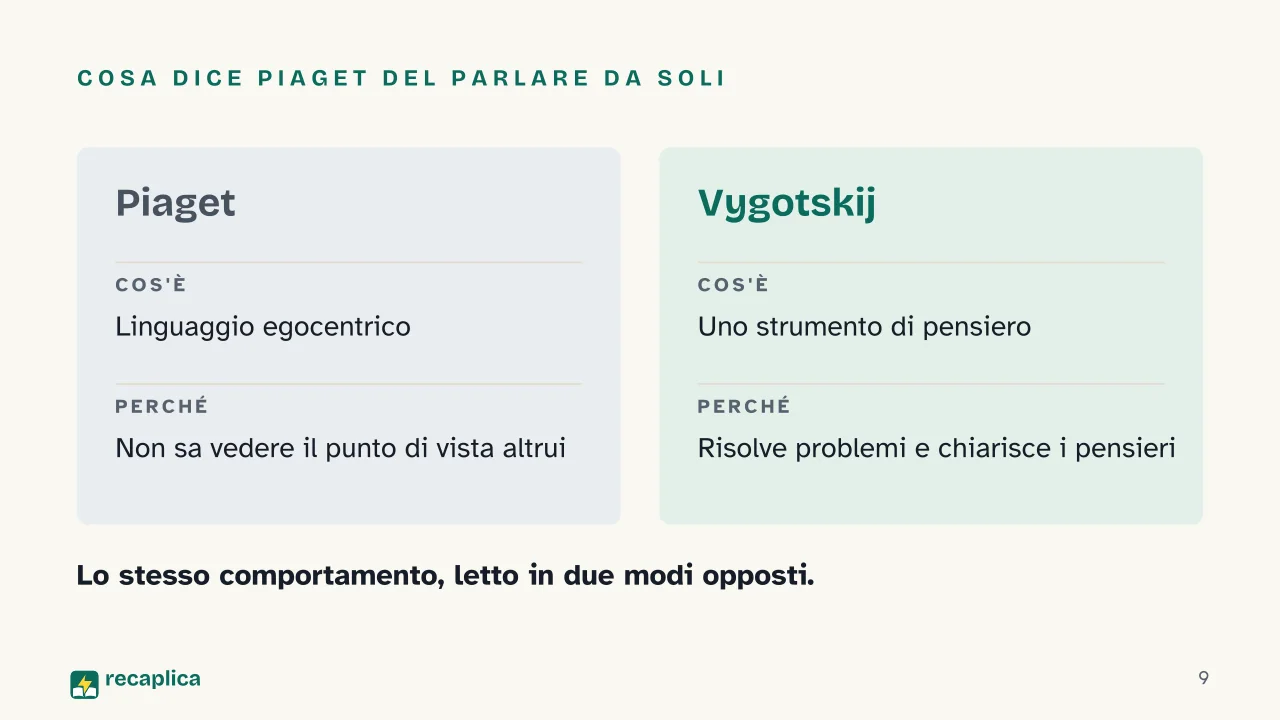 COSA DICE PIAGET DEL PARLARE DA SOLI

Piaget

COS'È

Linguaggio egocentrico

PERCHÉ

Non sa vedere il punto di vista altrui

Vygotskij

COS'È

Uno strumento di pensiero

PERCHÉ

Risolve problemi e chiarisce i pensieri

Lo stesso comportamento, letto in due modi opposti.

recaplica

9